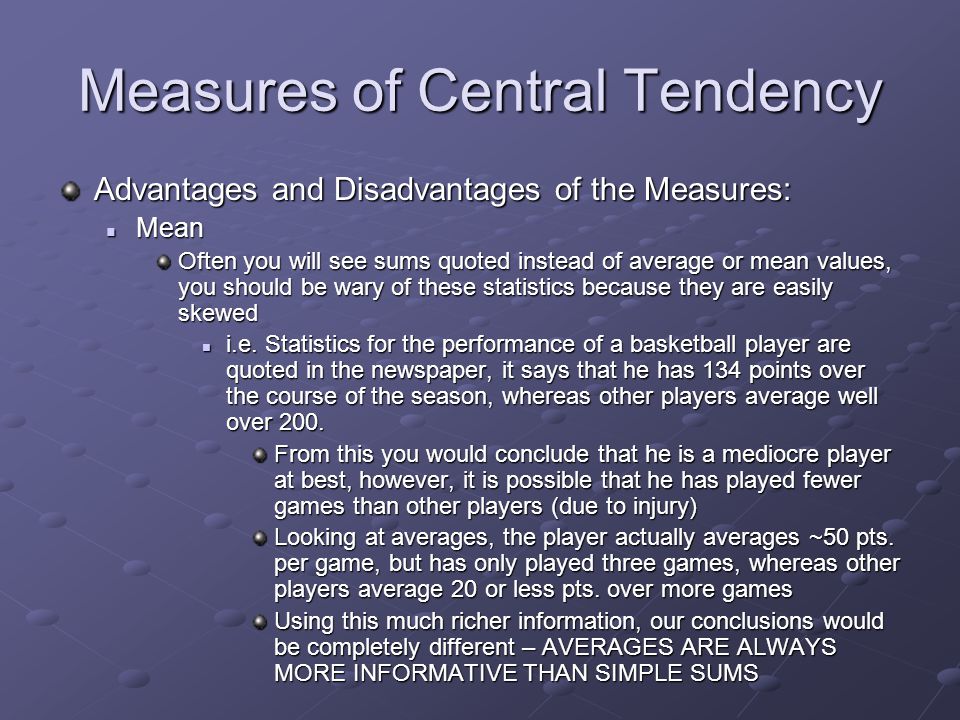 Measures of Central Tendency

Advantages and Disadvantages of the Measures:

Mean

Often you will see sums quoted instead of average or mean values, you should be wary of these statistics because they are easily skewed

i.e. Statistics for the performance of a basketball player are quoted in the newspaper, it says that he has 134 points over the course of the season, whereas other players average well over 200.

From this you would conclude that he is a mediocre player at best, however, it is possible that he has played fewer games than other players (due to injury)

Looking at averages, the player actually averages ~50 pts. per game, but has only played three games, whereas other players average 20 or less pts. over more games

Using this much richer information, our conclusions would be completely different – AVERAGES ARE ALWAYS MORE INFORMATIVE THAN SIMPLE SUMS